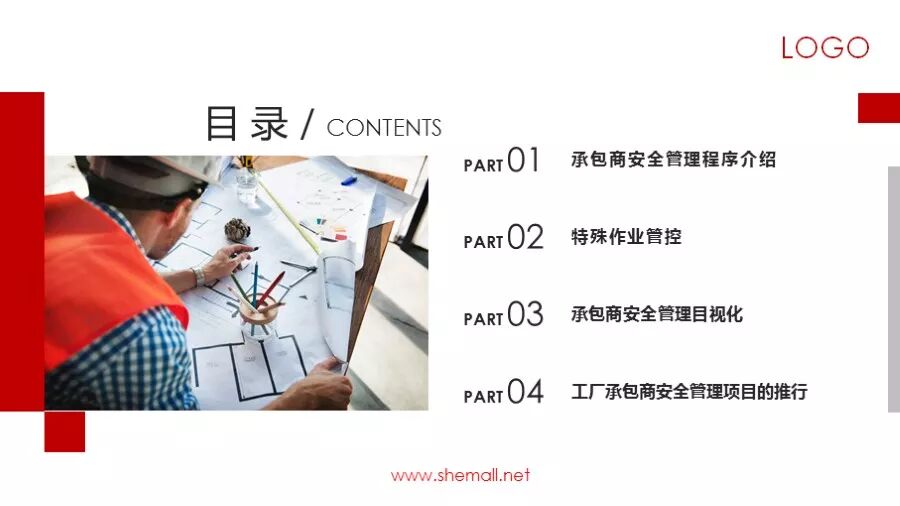 LOGO

目录 / CONTENTS

PART 01 承包商安全管理程序介绍

PART 02 特殊作业管控

PART 03 承包商安全管理目视化

PART 04 工厂承包商安全管理项目的推行

www.shemall.net